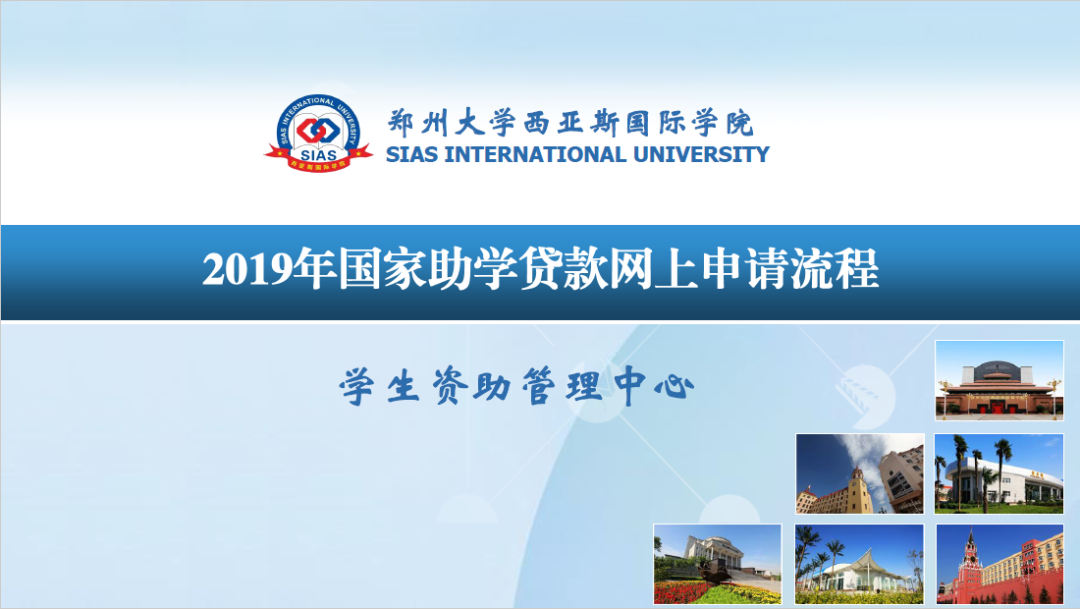 SIAS INTERNATIONAL UNIVERSITY
SIAS
西亚斯国际学院

郑州大学西亚斯国际学院
SIAS INTERNATIONAL UNIVERSITY

2019年国家助学贷款网上申请流程

学生资助管理中心